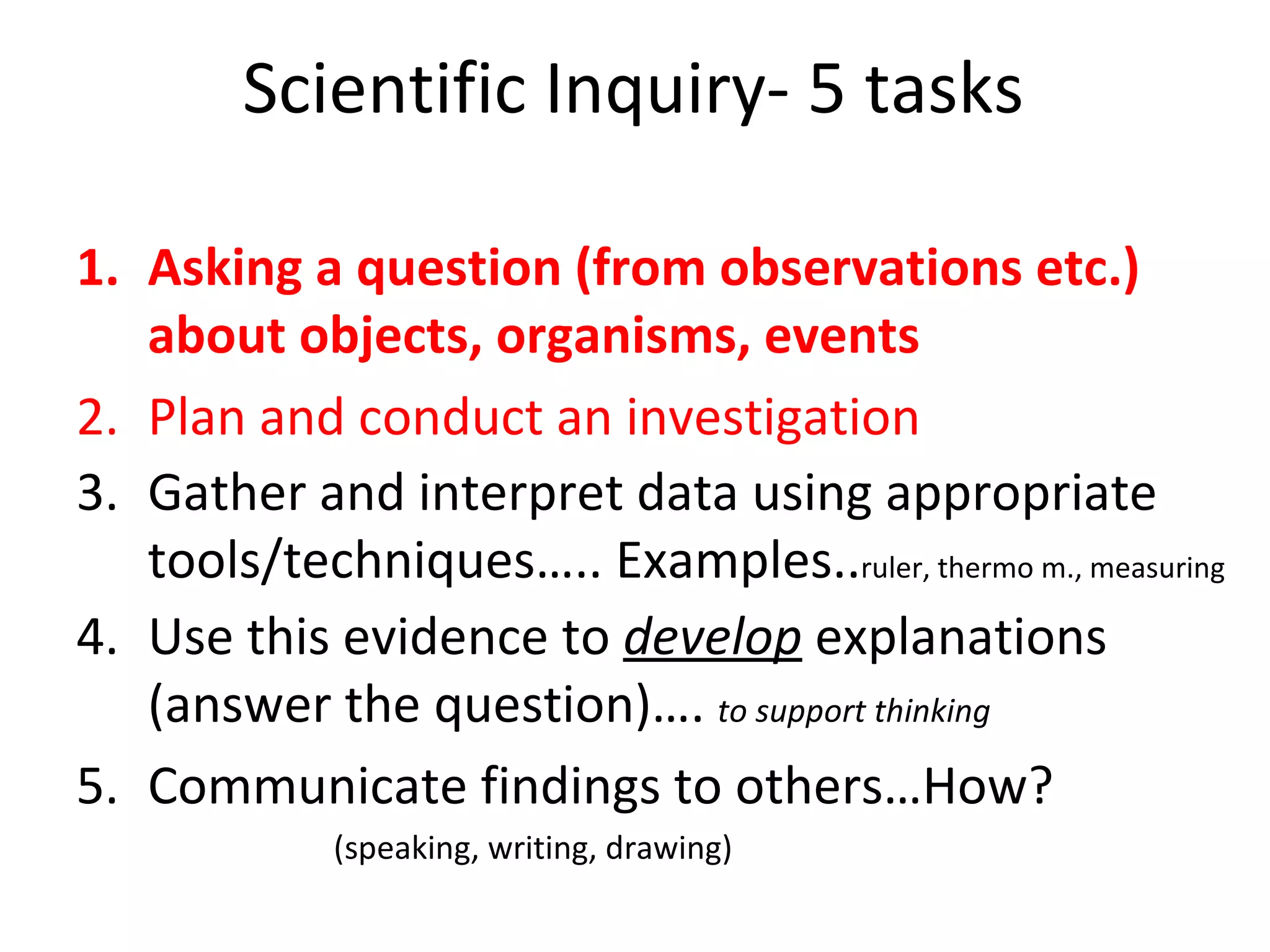 Scientific Inquiry- 5 tasks

1. Asking a question (from observations etc.) about objects, organisms, events
2. Plan and conduct an investigation
3. Gather and interpret data using appropriate tools/techniques….. Examples..ruler, thermo m., measuring
4. Use this evidence to develop explanations (answer the question)…. to support thinking
5. Communicate findings to others…How?

(speaking, writing, drawing)